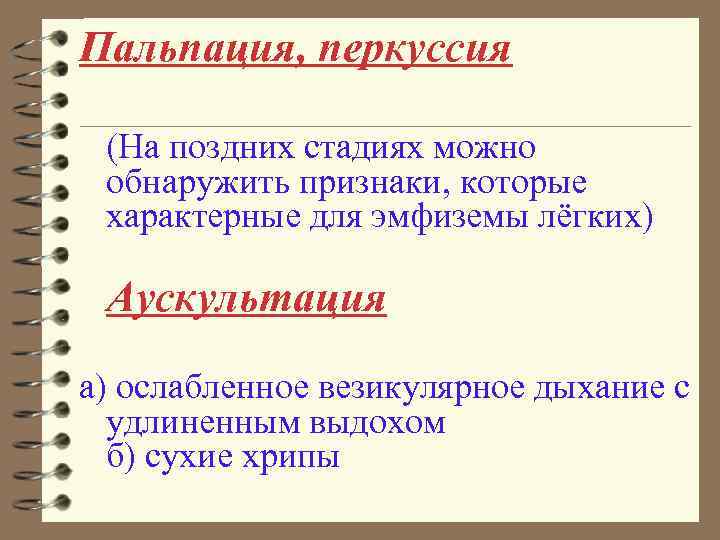 Пальпация, перкуссия

(На поздних стадиях можно обнаружить признаки, которые характерные для эмфиземы лёгких)

Аускультация

а) ослабленное везикулярное дыхание с удлиненным выдохом
б) сухие хрипы